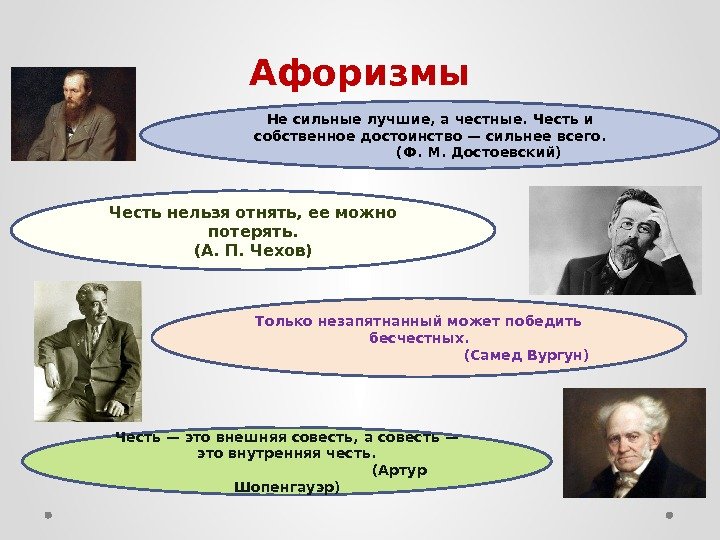 Афоризмы

Не сильные лучшие, а честные. Честь и собственное достоинство — сильнее всего.
(Ф. М. Достоевский)

Честь нельзя отнять, ее можно потерять.
(А. П. Чехов)

Только незапятнанный может победить бесчестных.
(Самед Вургун)

Честь — это внешняя совесть, а совесть — это внутренняя честь.
(Артур Шопенгауэр)